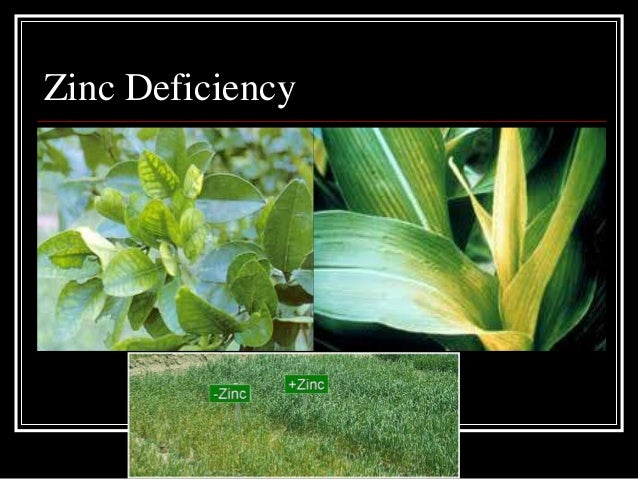 Zinc Deficiency

-Zinc

+Zinc